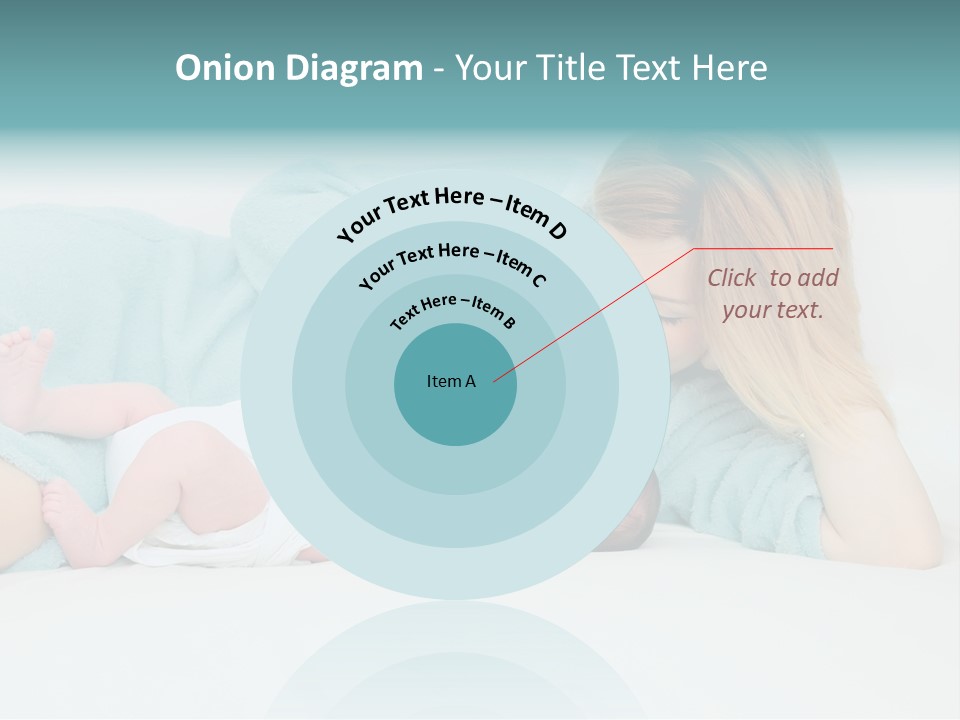 Onion Diagram - Your Title Text Here

Your Text Here – Item D

Your Text Here – Item C

Text Here – Item B

Item A

Click to add your text.